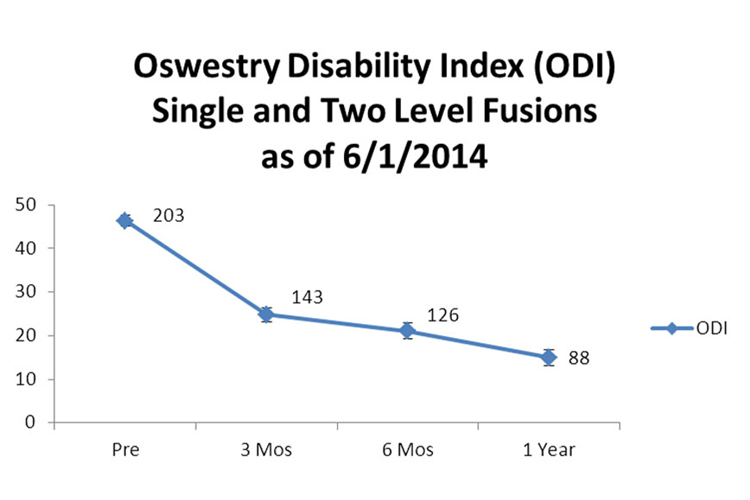 Oswestry Disability Index (ODI)
Single and Two Level Fusions
as of 6/1/2014

50
40
30
20
10
0

203
143
126
88

ODI

Pre
3 Mos
6 Mos
1 Year